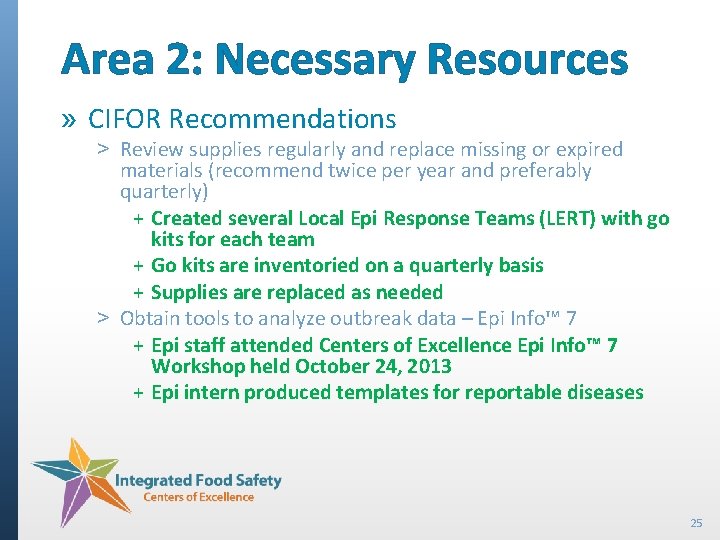 Area 2: Necessary Resources

» CIFOR Recommendations

> Review supplies regularly and replace missing or expired materials (recommend twice per year and preferably quarterly)

+ Created several Local Epi Response Teams (LERT) with go kits for each team

+ Go kits are inventoried on a quarterly basis

+ Supplies are replaced as needed

> Obtain tools to analyze outbreak data – Epi Info™ 7

+ Epi staff attended Centers of Excellence Epi Info™ 7 Workshop held October 24, 2013

+ Epi intern produced templates for reportable diseases

Integrated Food Safety
Centers of Excellence

25